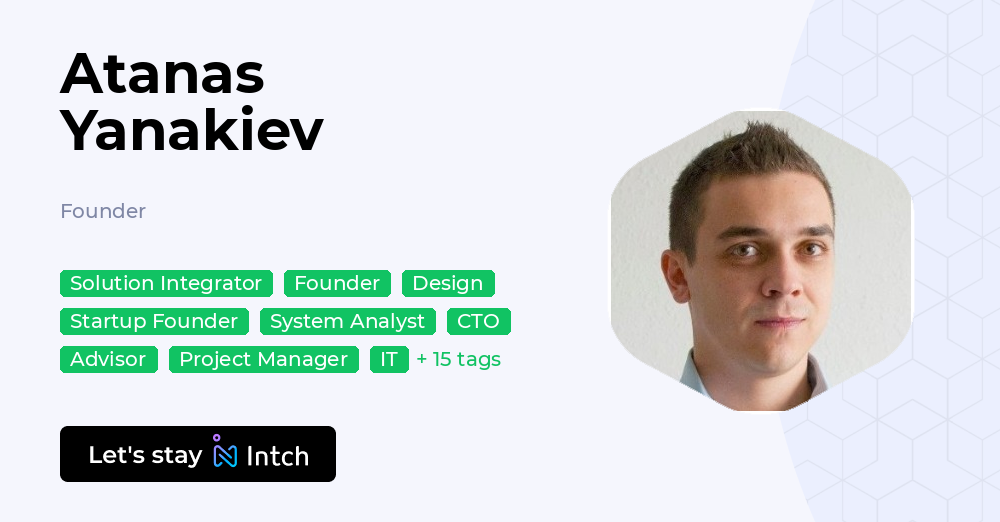 Atanas Yanakiev

Founder

Solution Integrator Founder Design
Startup Founder System Analyst CTO
Advisor Project Manager IT + 15 tags

Let's stay Intch